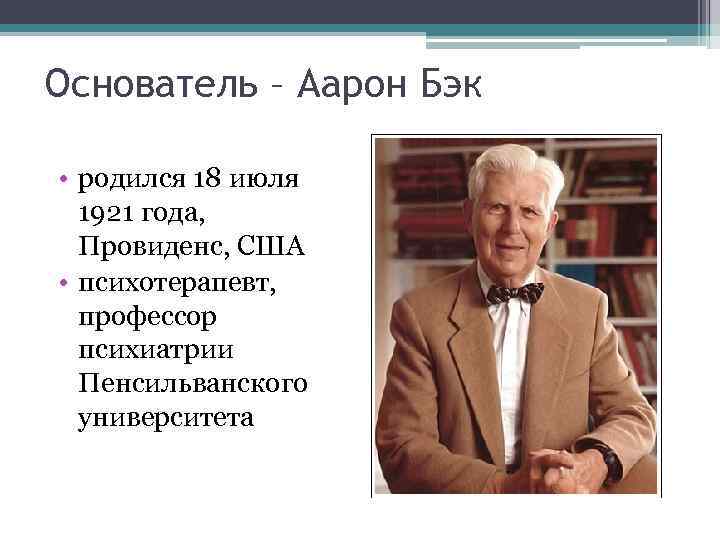 Основатель – Аарон Бэк

• родился 18 июля 1921 года, Провиденс, США
• психотерапевт, профессор психиатрии Пенсильванского университета